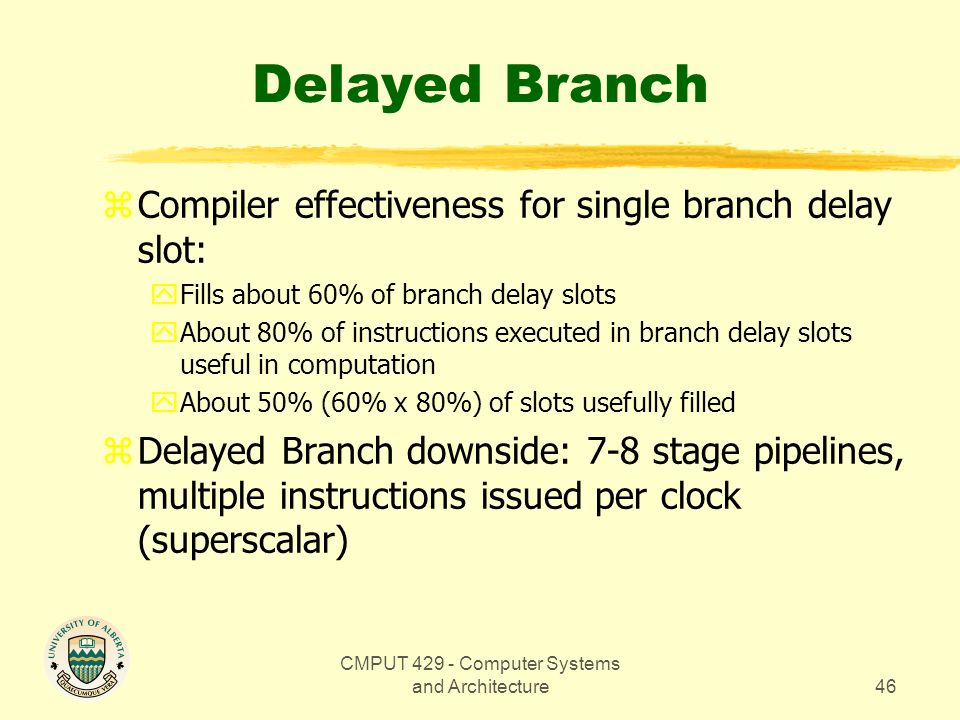 Delayed Branch

Compiler effectiveness for single branch delay slot:

Fills about 60% of branch delay slots

About 80% of instructions executed in branch delay slots useful in computation

About 50% (60% x 80%) of slots usefully filled

Delayed Branch downside: 7-8 stage pipelines, multiple instructions issued per clock (superscalar)

UNIVERSITY OF ALBERTA
QUAECUMQUE VERA

CMPUT 429 - Computer Systems and Architecture

46